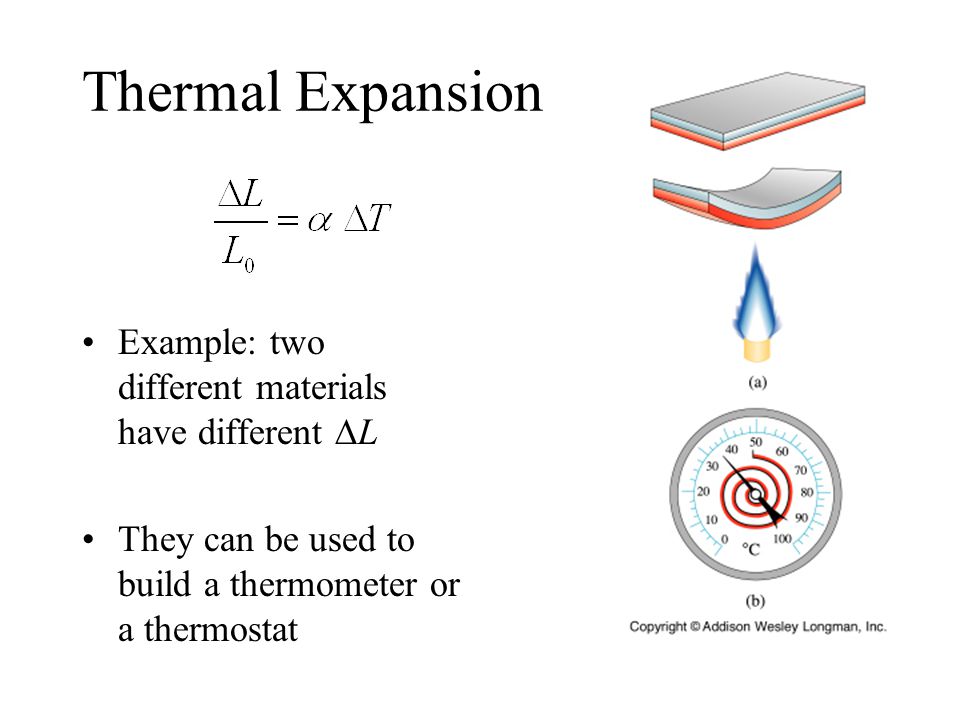 Thermal Expansion

$\frac{\Delta L}{L_0} = \alpha \Delta T$

• Example: two different materials have different $\Delta L$

• They can be used to build a thermometer or a thermostat

(a)

0 10 20 30 40 50 60 70 80 90 100 °C

(b)

Copyright © Addison Wesley Longman, Inc.